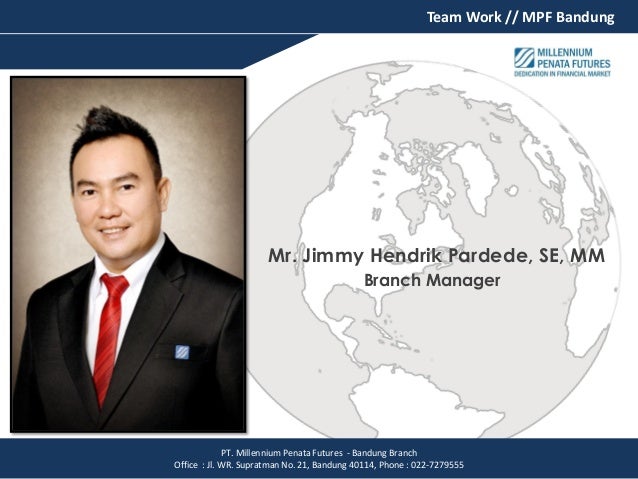 Team Work // MPF Bandung

MILLENNIUM
PENATA FUTURES
DEDICATION IN FINANCIAL MARKET

Mr. Jimmy Hendrik Pardede, SE, MM
Branch Manager

PT. Millennium Penata Futures - Bandung Branch
Office : Jl. WR. Supratman No. 21, Bandung 40114, Phone : 022-7279555